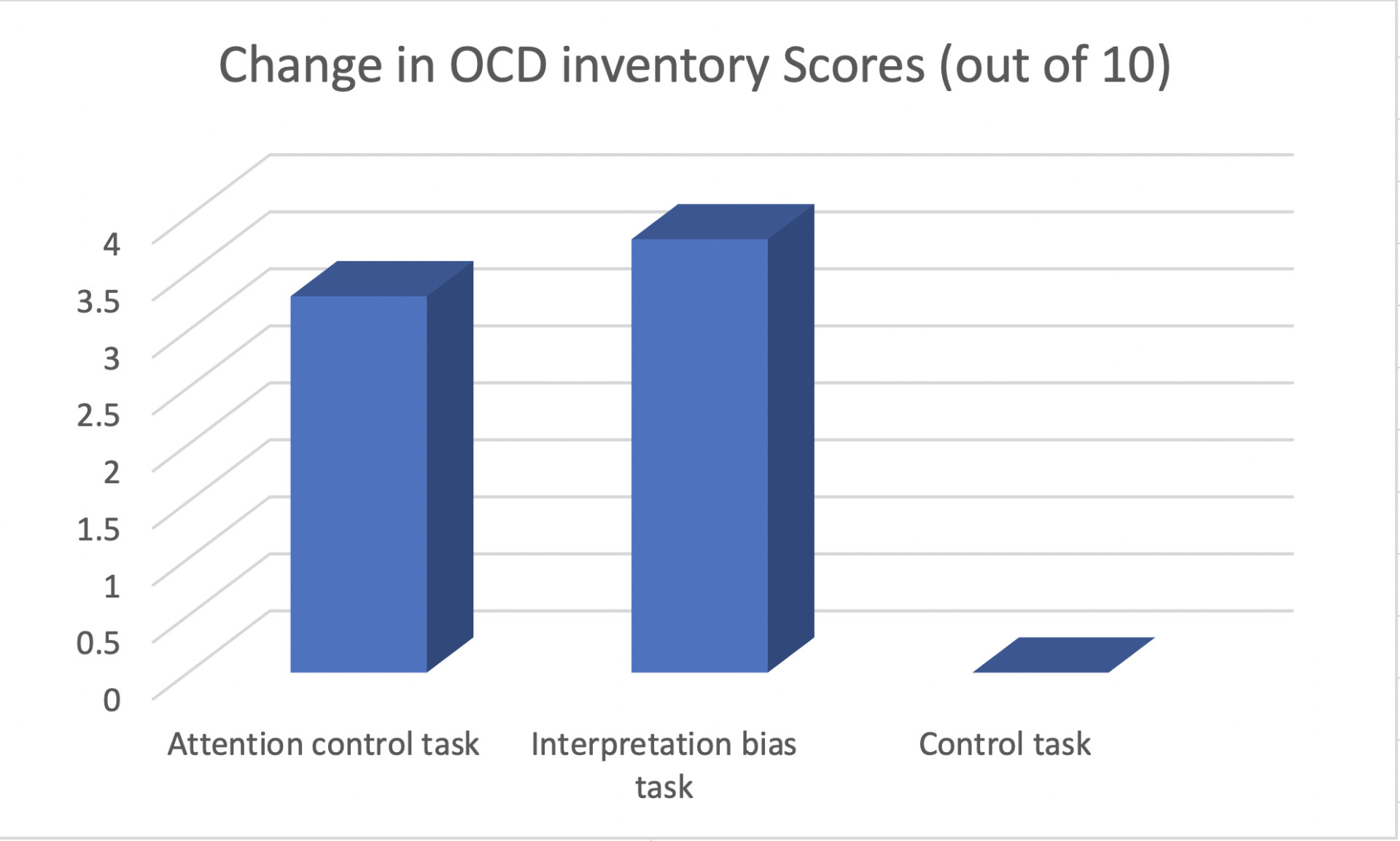 Change in OCD inventory Scores (out of 10)

4
3.5
3
2.5
2
1.5
1
0.5
0

Attention control task
Interpretation bias task
Control task